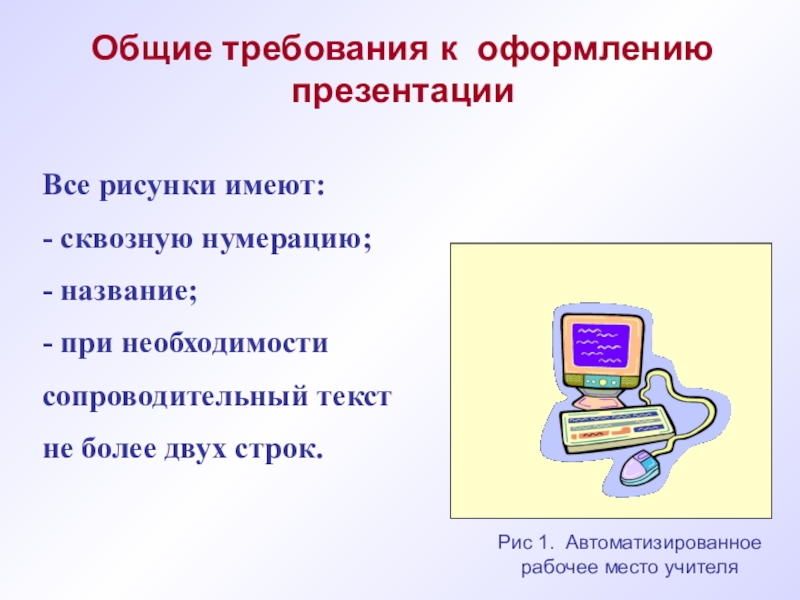 Общие требования к оформлению презентации

Все рисунки имеют:

- сквозную нумерацию;

- название;

- при необходимости сопроводительный текст не более двух строк.

Рис 1. Автоматизированное рабочее место учителя